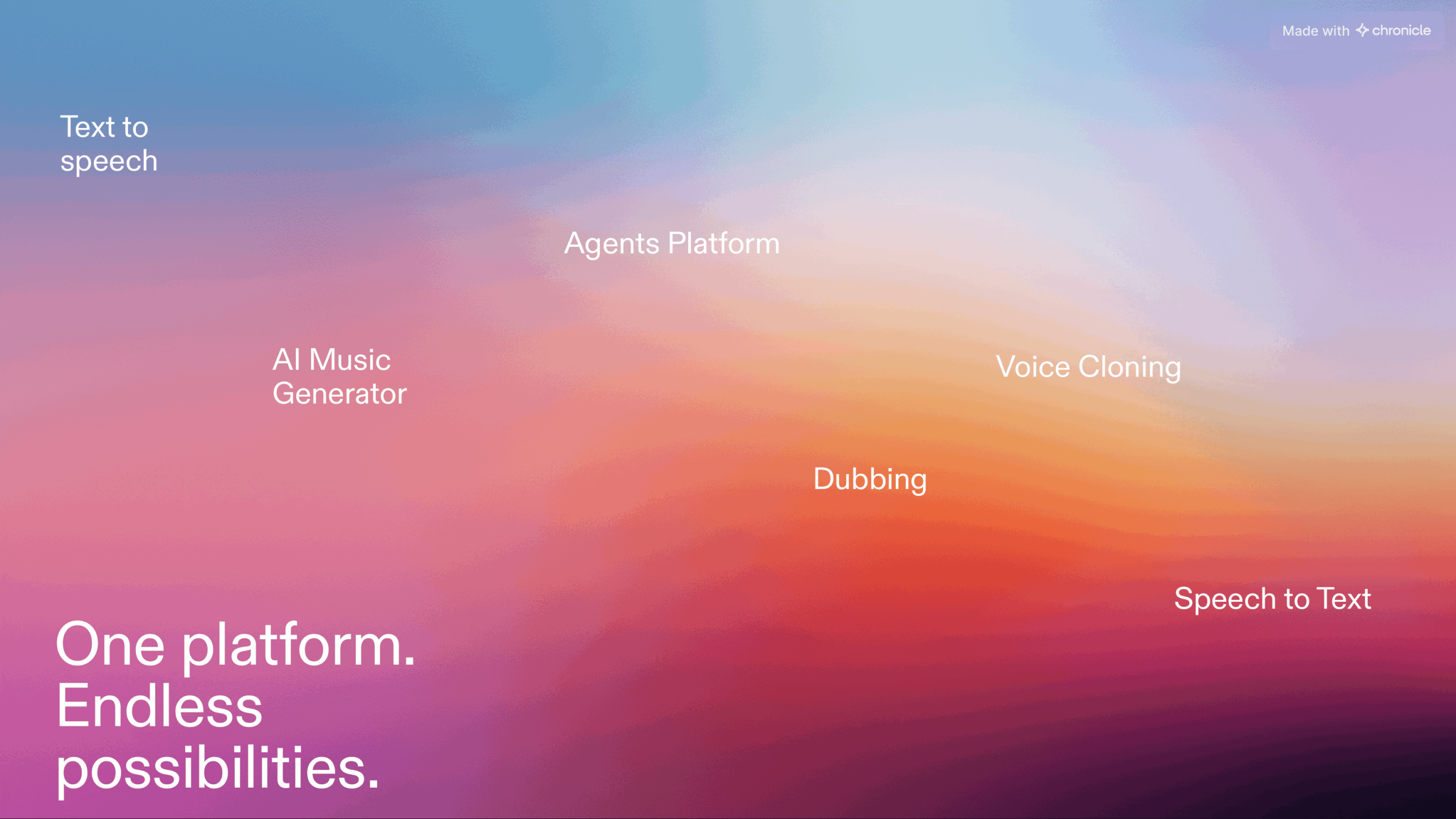 Made with chronicle

Text to speech

Agents Platform

AI Music Generator

Voice Cloning

Dubbing

Speech to Text

One platform. Endless possibilities.